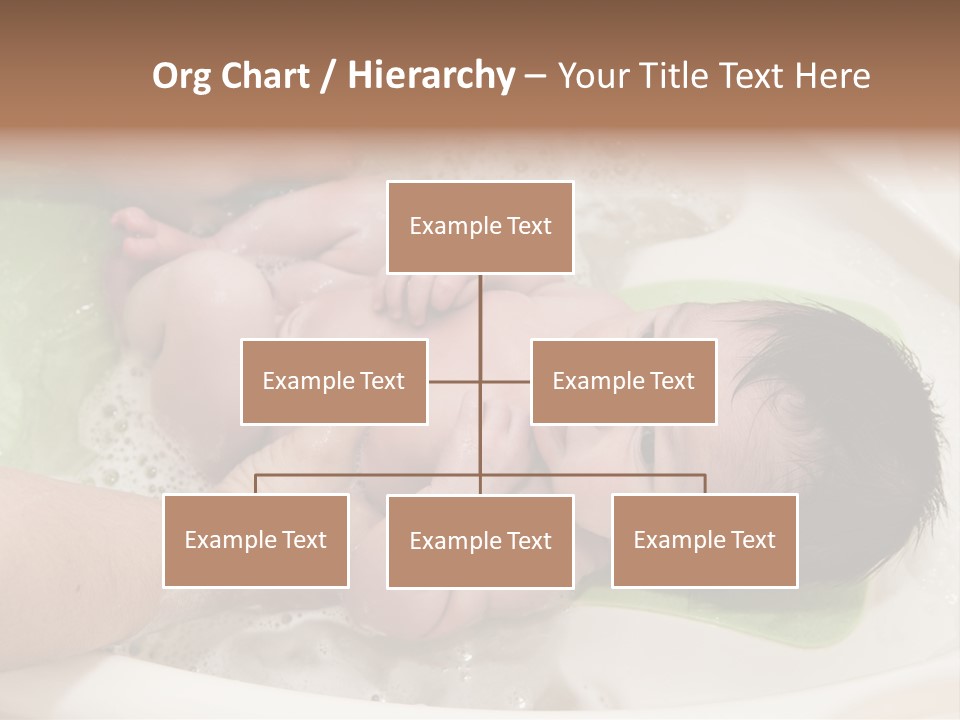 Org Chart / Hierarchy – Your Title Text Here

Example Text

Example Text

Example Text

Example Text

Example Text

Example Text